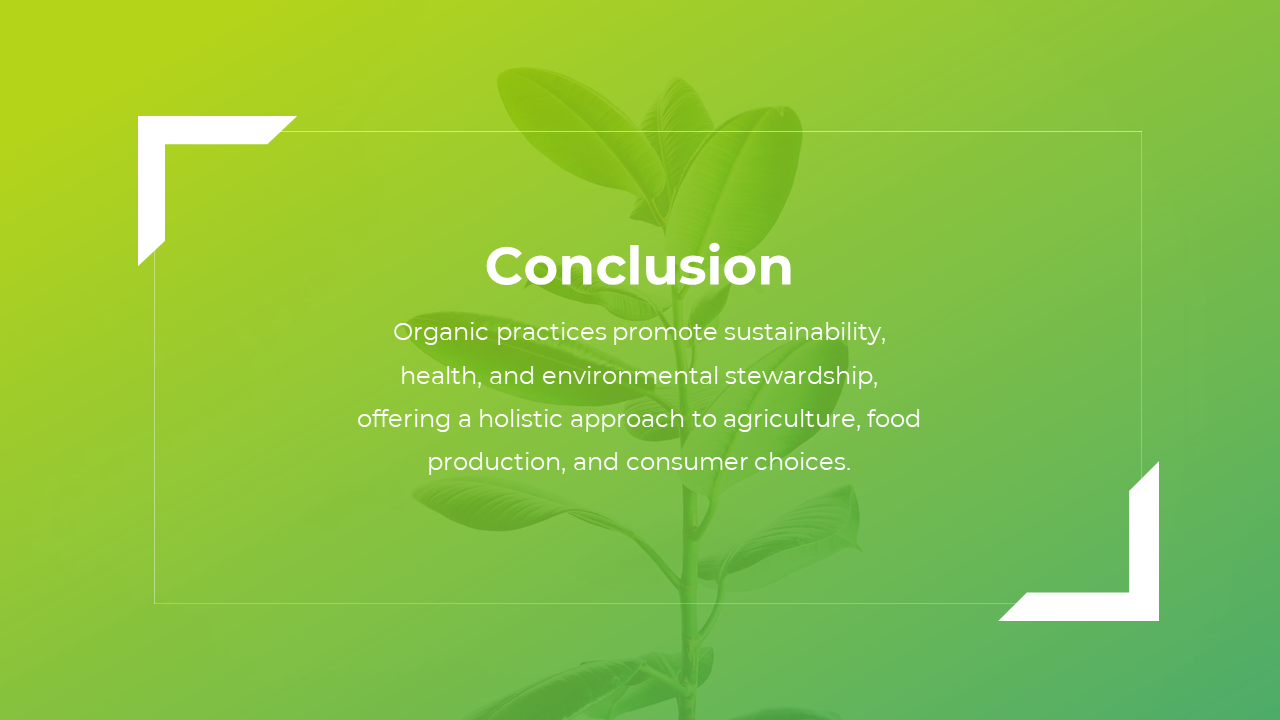 Conclusion

Organic practices promote sustainability, health, and environmental stewardship, offering a holistic approach to agriculture, food production, and consumer choices.